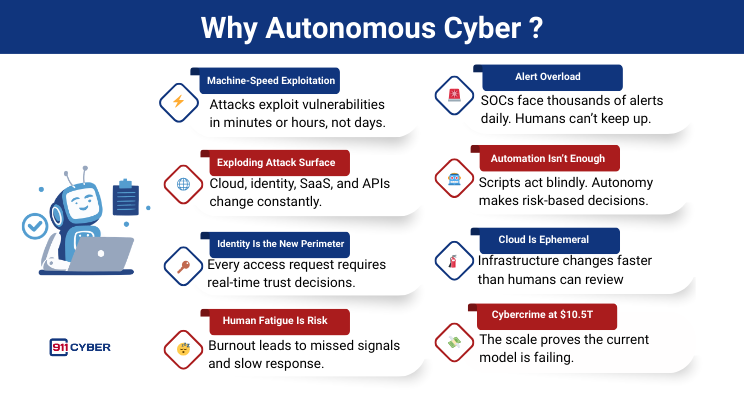 Why Autonomous Cyber ?

Machine-Speed Exploitation
Attacks exploit vulnerabilities in minutes or hours, not days.

Exploding Attack Surface
Cloud, identity, SaaS, and APIs change constantly.

Identity Is the New Perimeter
Every access request requires real-time trust decisions.

Human Fatigue Is Risk
Burnout leads to missed signals and slow response.

Alert Overload
SOCs face thousands of alerts daily. Humans can't keep up.

Automation Isn't Enough
Scripts act blindly. Autonomy makes risk-based decisions.

Cloud Is Ephemeral
Infrastructure changes faster than humans can review

Cybercrime at $10.5T
The scale proves the current model is failing.

911 CYBER